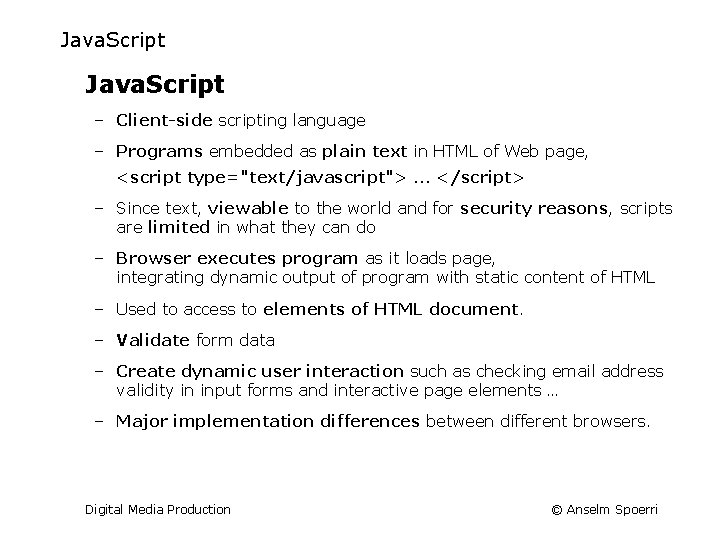 JavaScript

JavaScript

– Client-side scripting language

– Programs embedded as plain text in HTML of Web page, <script type="text/javascript"> ... </script>

– Since text, viewable to the world and for security reasons, scripts are limited in what they can do

– Browser executes program as it loads page, integrating dynamic output of program with static content of HTML

– Used to access to elements of HTML document.

– Validate form data

– Create dynamic user interaction such as checking email address validity in input forms and interactive page elements …

– Major implementation differences between different browsers.

Digital Media Production

© Anselm Spoerri